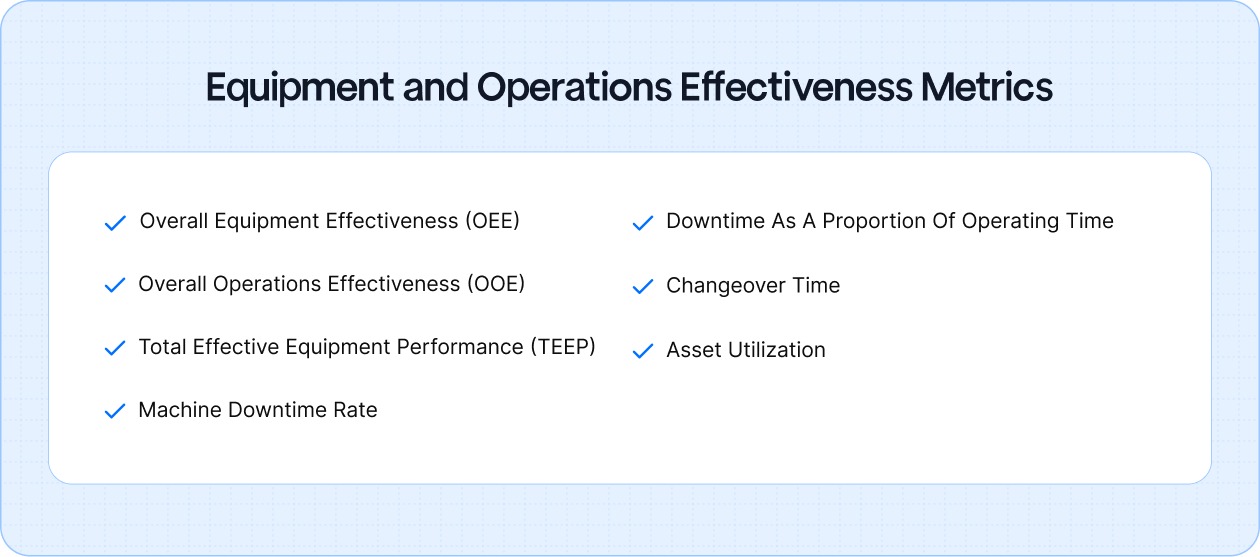 Equipment and Operations Effectiveness Metrics

Overall Equipment Effectiveness (OEE)

Overall Operations Effectiveness (OOE)

Total Effective Equipment Performance (TEEP)

Machine Downtime Rate

Downtime As A Proportion Of Operating Time

Changeover Time

Asset Utilization